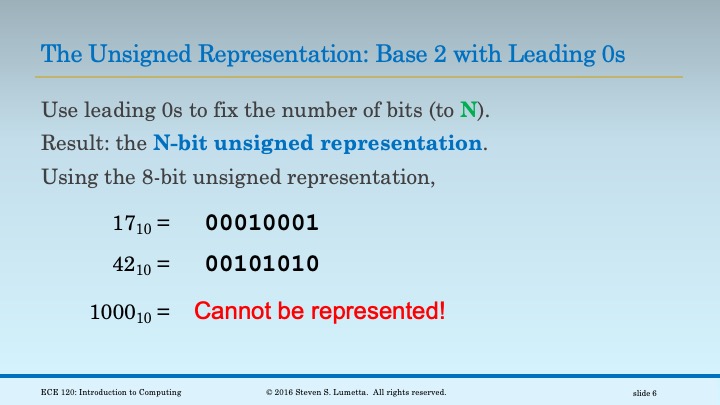 The Unsigned Representation: Base 2 with Leading 0s

Use leading 0s to fix the number of bits (to N).

Result: the N-bit unsigned representation.

Using the 8-bit unsigned representation,

$17_{10}$ = 00010001

$42_{10}$ = 00101010

$1000_{10}$ = Cannot be represented!

ECE 120: Introduction to Computing © 2016 Steven S. Lumetta. All rights reserved. slide 6